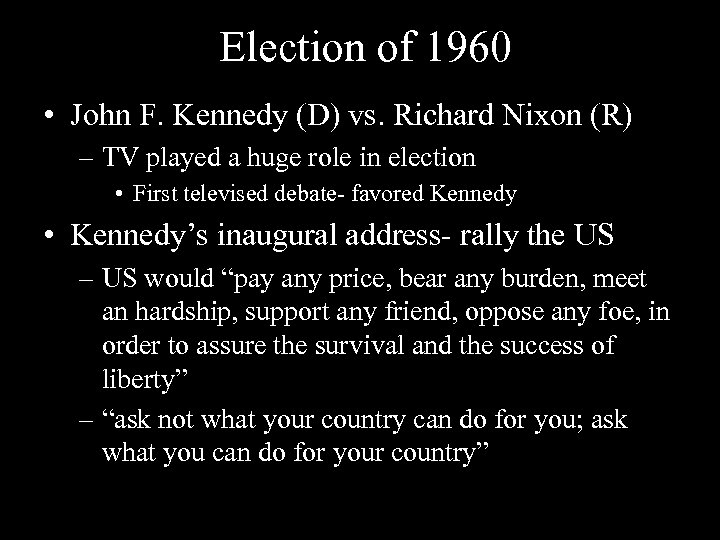 Election of 1960

• John F. Kennedy (D) vs. Richard Nixon (R)

– TV played a huge role in election

• First televised debate- favored Kennedy

• Kennedy’s inaugural address- rally the US

– US would “pay any price, bear any burden, meet an hardship, support any friend, oppose any foe, in order to assure the survival and the success of liberty”

– “ask not what your country can do for you; ask what you can do for your country”